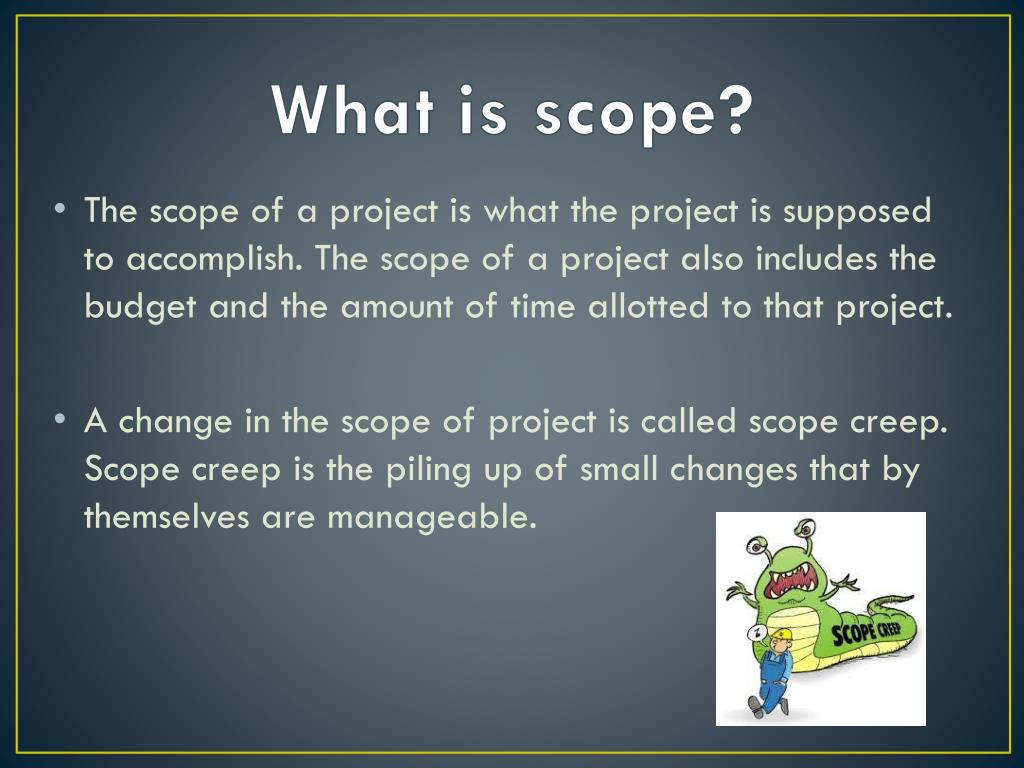 What is scope?

• The scope of a project is what the project is supposed to accomplish. The scope of a project also includes the budget and the amount of time allotted to that project.

• A change in the scope of project is called scope creep. Scope creep is the piling up of small changes that by themselves are manageable.

SCOPE CREEP